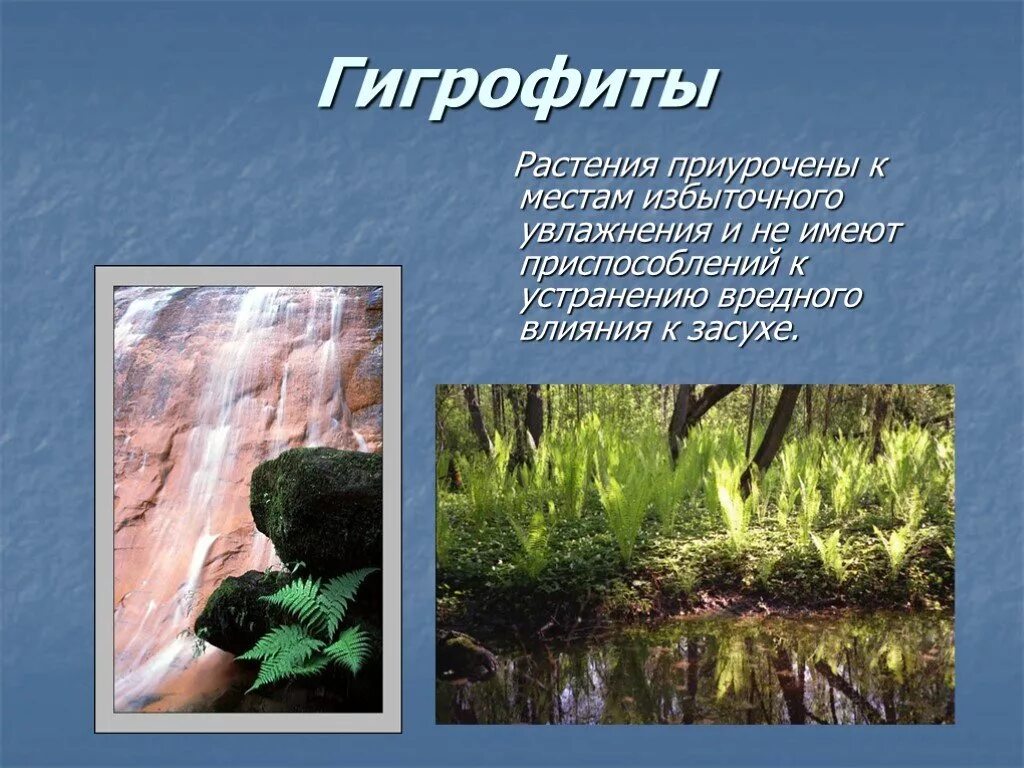 Гигрофиты

Растения приурочены к местам избыточного увлажнения и не имеют приспособлений к устранению вредного влияния к засухе.